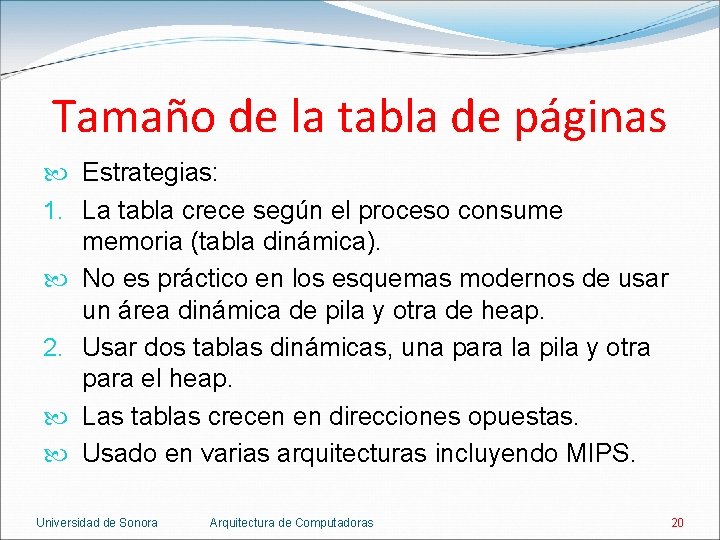 Tamaño de la tabla de páginas

Estrategias:

1. La tabla crece según el proceso consume memoria (tabla dinámica).

No es práctico en los esquemas modernos de usar un área dinámica de pila y otra de heap.

2. Usar dos tablas dinámicas, una para la pila y otra para el heap.

Las tablas crecen en direcciones opuestas.

Usado en varias arquitecturas incluyendo MIPS.

Universidad de Sonora Arquitectura de Computadoras 20